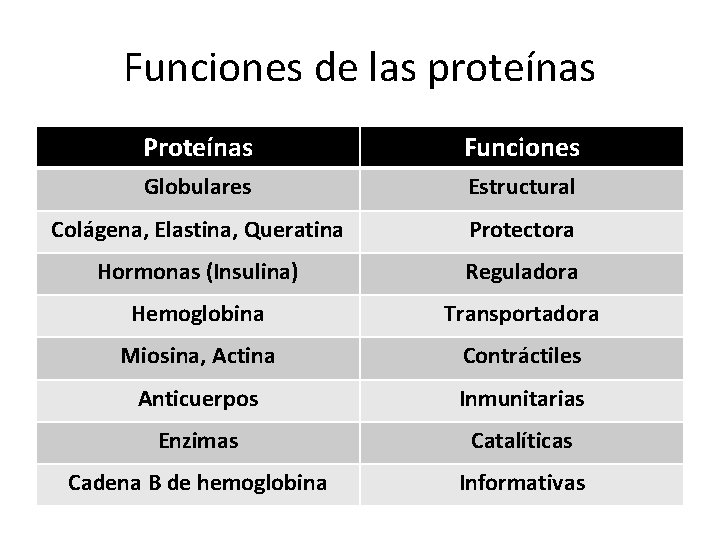 Funciones de las proteínas

| Proteínas | Funciones |
|---|---|
| Globulares | Estructural |
| Colágena, Elastina, Queratina | Protectora |
| Hormonas (Insulina) | Reguladora |
| Hemoglobina | Transportadora |
| Miosina, Actina | Contráctiles |
| Anticuerpos | Inmunitarias |
| Enzimas | Catalíticas |
| Cadena B de hemoglobina | Informativas |